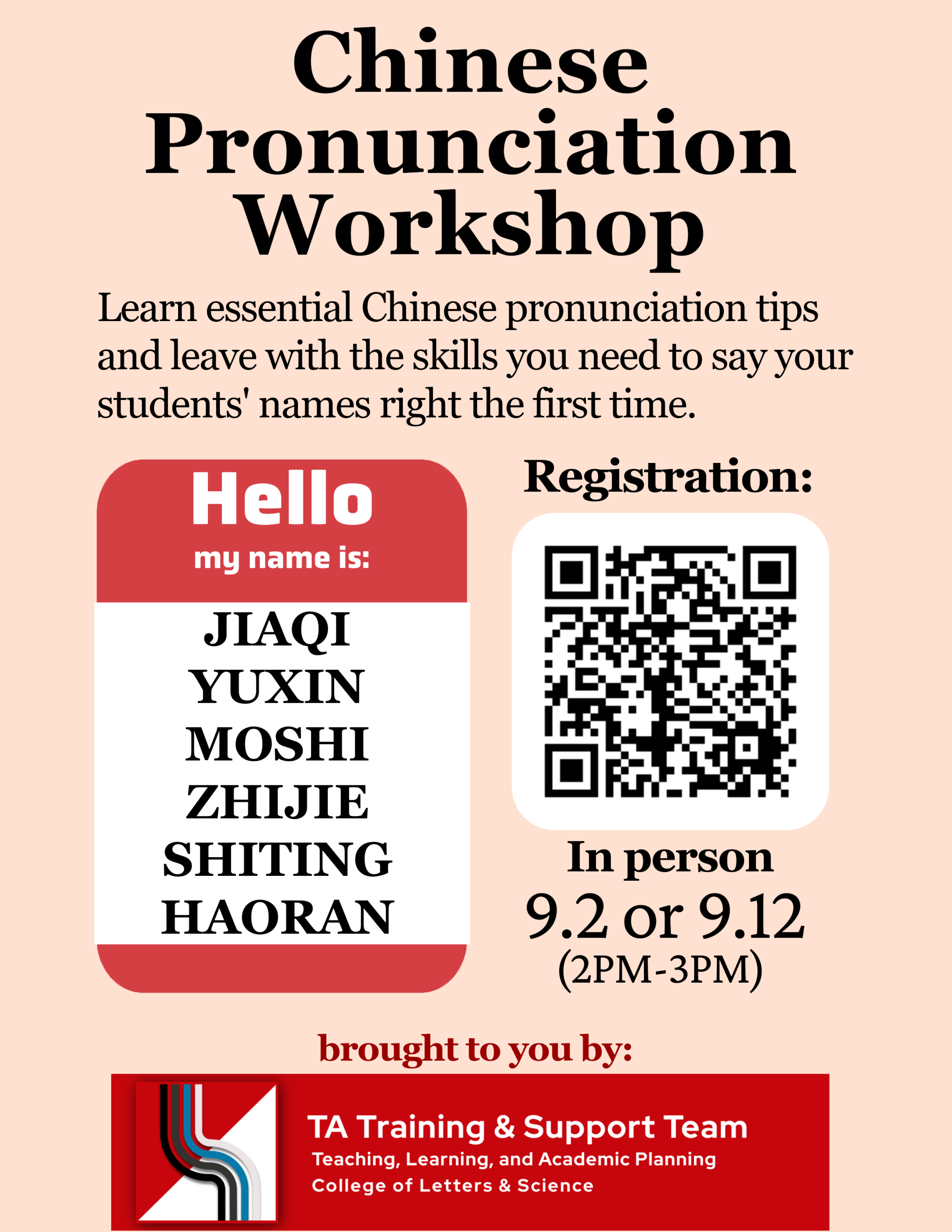 Chinese Pronunciation Workshop

Learn essential Chinese pronunciation tips and leave with the skills you need to say your students' names right the first time.

Hello
my name is:
JIAQI
YUXIN
MOSHI
ZHIJIE
SHITING
HAORAN

Registration:

In person
9.2 or 9.12
(2PM-3PM)

brought to you by:

TA Training & Support Team
Teaching, Learning, and Academic Planning
College of Letters & Science